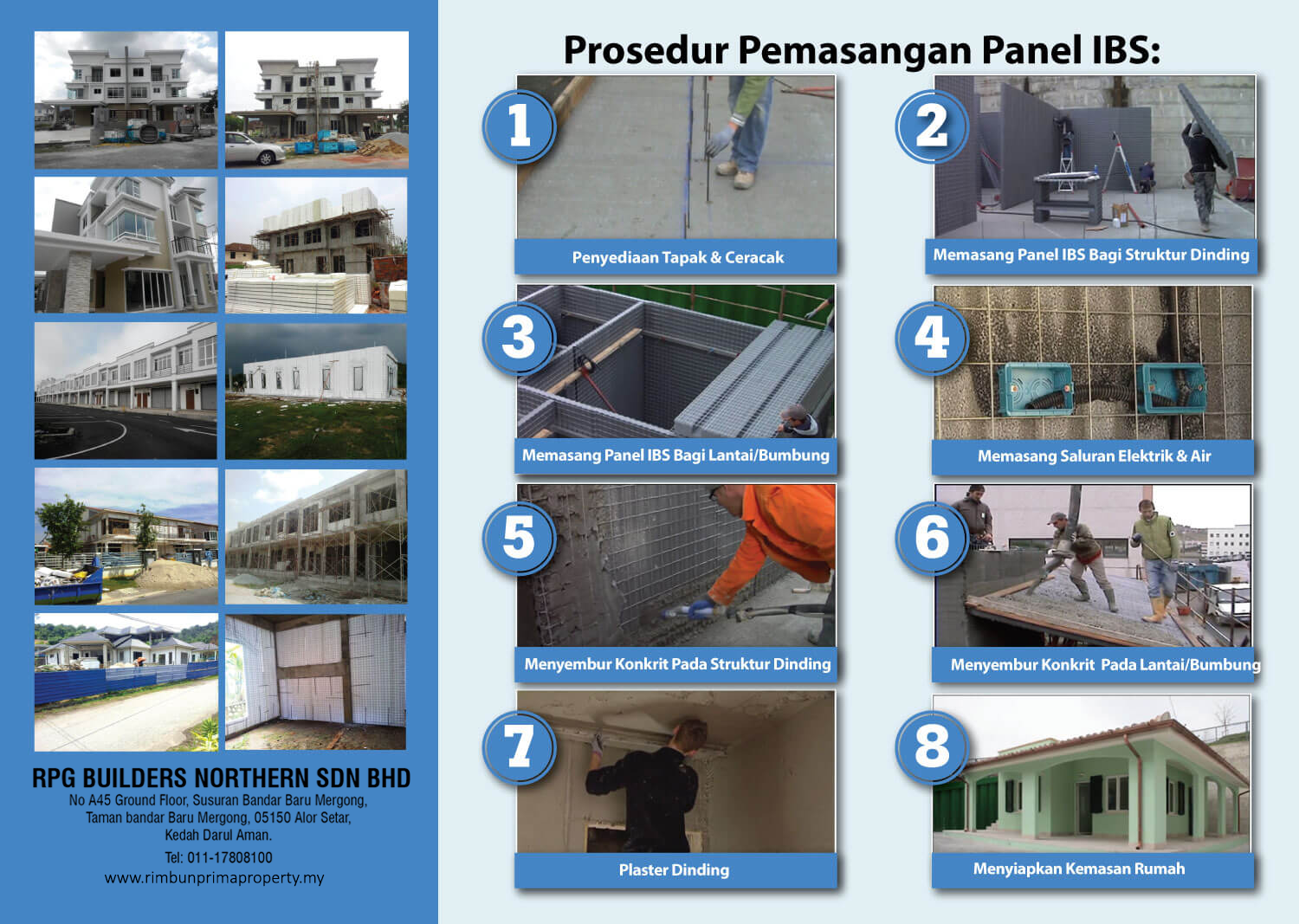 RPG BUILDERS NORTHERN SDN BHD

No A45 Ground Floor, Susuran Bandar Baru Mergong, Taman bandar Baru Mergong, 05150 Alor Setar, Kedah Darul Aman.

Tel: 011-17808100

www.rimbunprimaproperty.my

Prosedur Pemasangan Panel IBS:

1

Penyediaan Tapak & Ceracak

2

Memasang Panel IBS Bagi Struktur Dinding

3

Memasang Panel IBS Bagi Lantai/Bumbung

4

Memasang Saluran Elektrik & Air

5

Menyembur Konkrit Pada Struktur Dinding

6

Menyembur Konkrit Pada Lantai/Bumbung

7

Plaster Dinding

8

Menyiapkan Kemasan Rumah